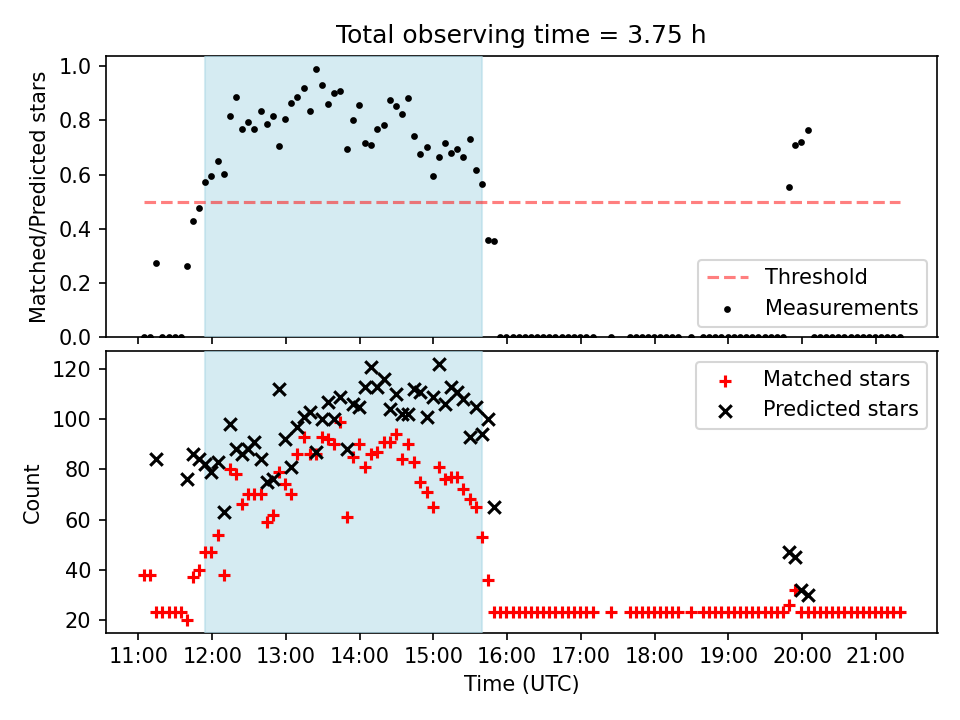 Total observing time = 3.75 h

Matched/Predicted stars

1.0
0.8
0.6
0.4
0.2
0.0

Threshold
Measurements

Count

120
100
80
60
40
20

Matched stars
Predicted stars

11:00 12:00 13:00 14:00 15:00 16:00 17:00 18:00 19:00 20:00 21:00

Time (UTC)